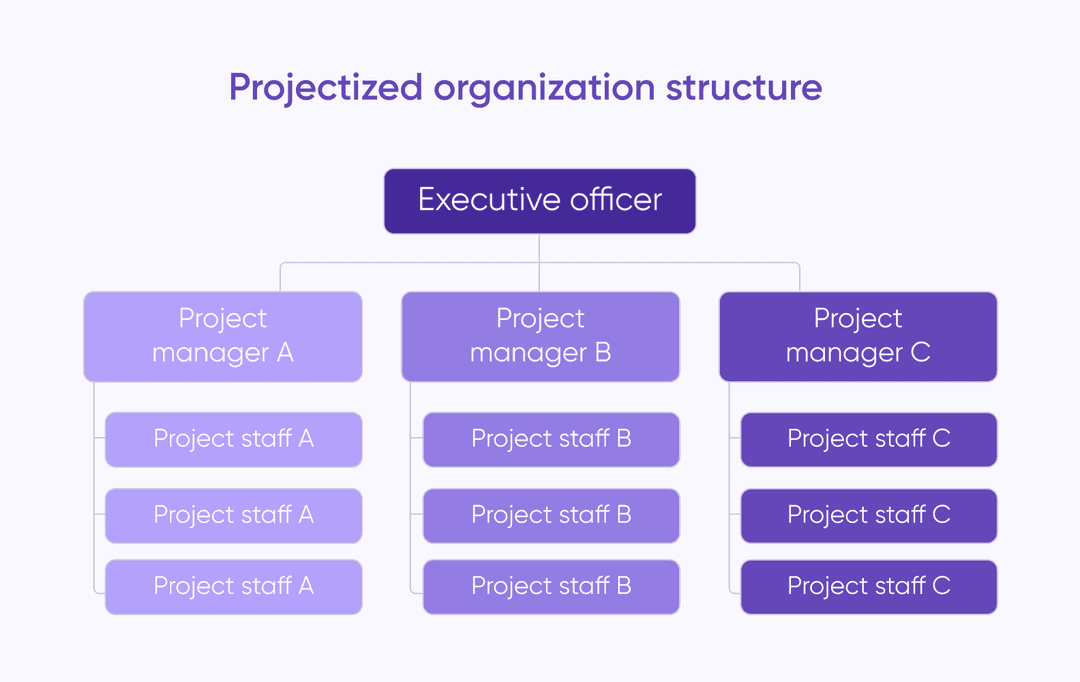 Projectized organization structure

Executive officer

Project manager A

Project staff A

Project staff A

Project staff A

Project manager B

Project staff B

Project staff B

Project staff B

Project manager C

Project staff C

Project staff C

Project staff C